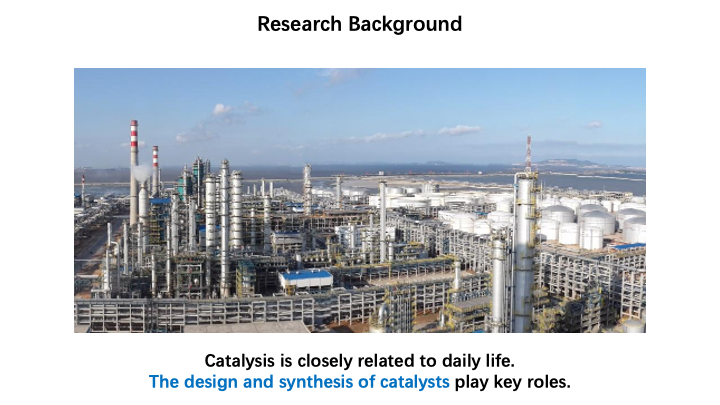 Research Background

Catalysis is closely related to daily life.
The design and synthesis of catalysts play key roles.